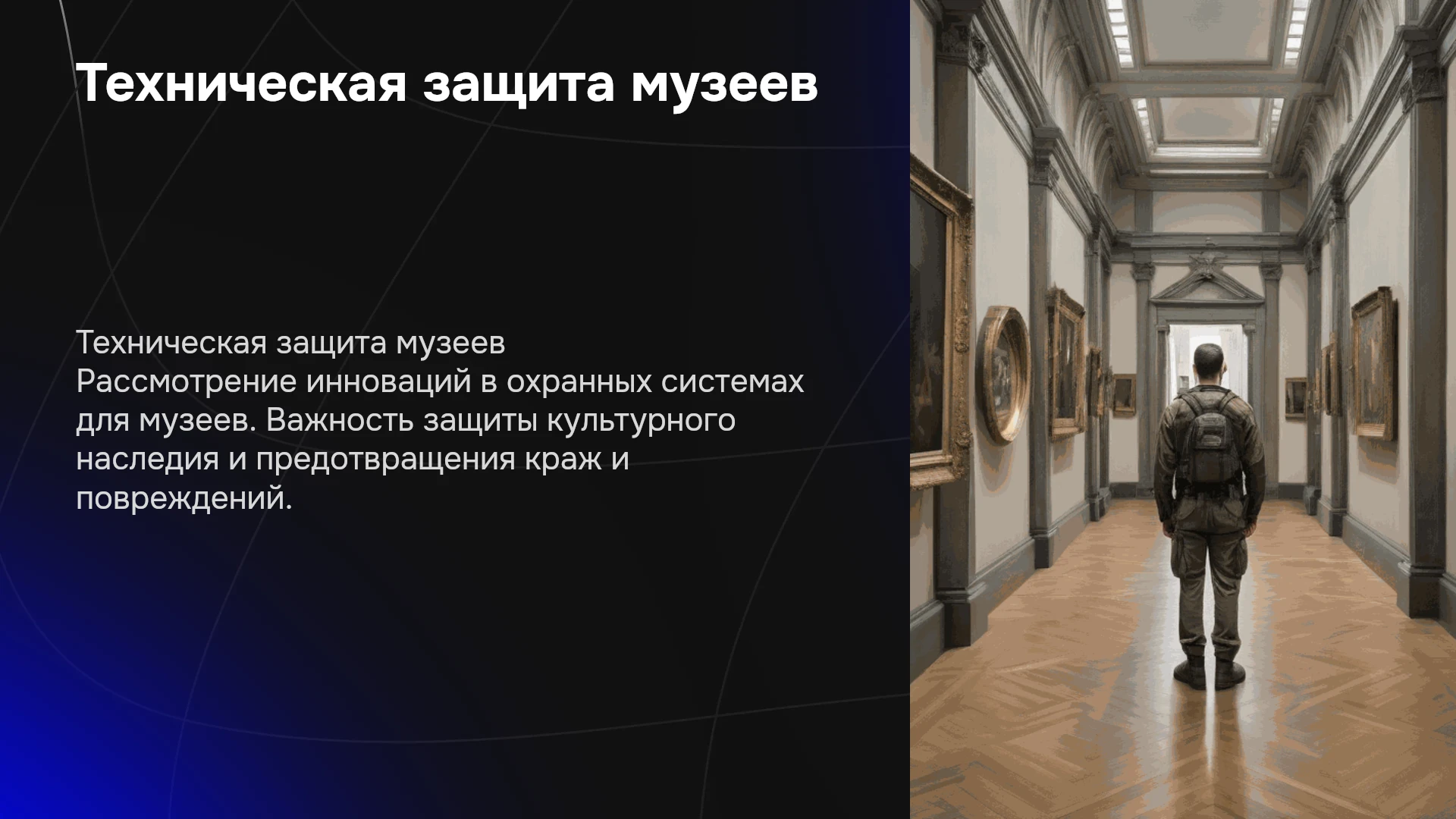 Техническая защита музеев

Техническая защита музеев
Рассмотрение инноваций в охранных системах для музеев. Важность защиты культурного наследия и предотвращения краж и повреждений.